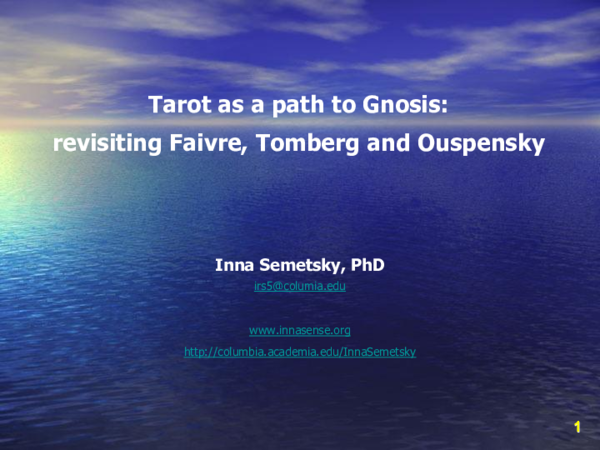 Tarot as a path to Gnosis:
revisiting Faivre, Tomberg and Ouspensky

Inna Semetsky, PhD
irs5@columia.edu

www.innasense.org
http://columbia.academia.edu/InnaSemetsky

1